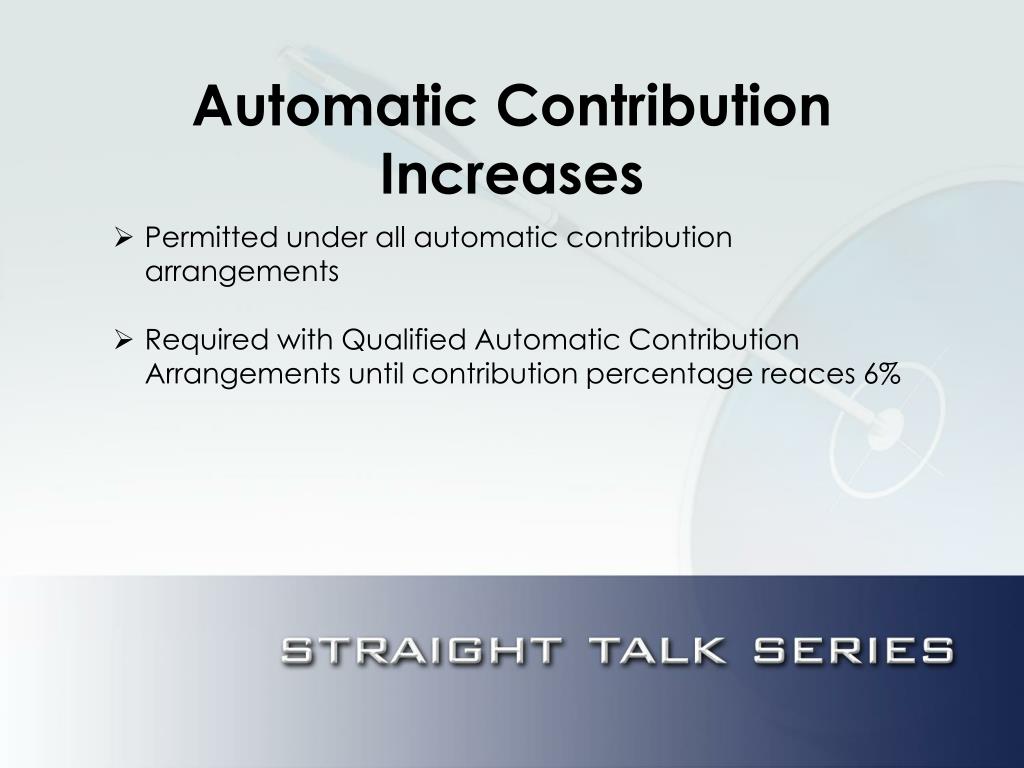 Automatic Contribution Increases

➢ Permitted under all automatic contribution arrangements

➢ Required with Qualified Automatic Contribution Arrangements until contribution percentage reaces 6%

STRAIGHT TALK SERIES